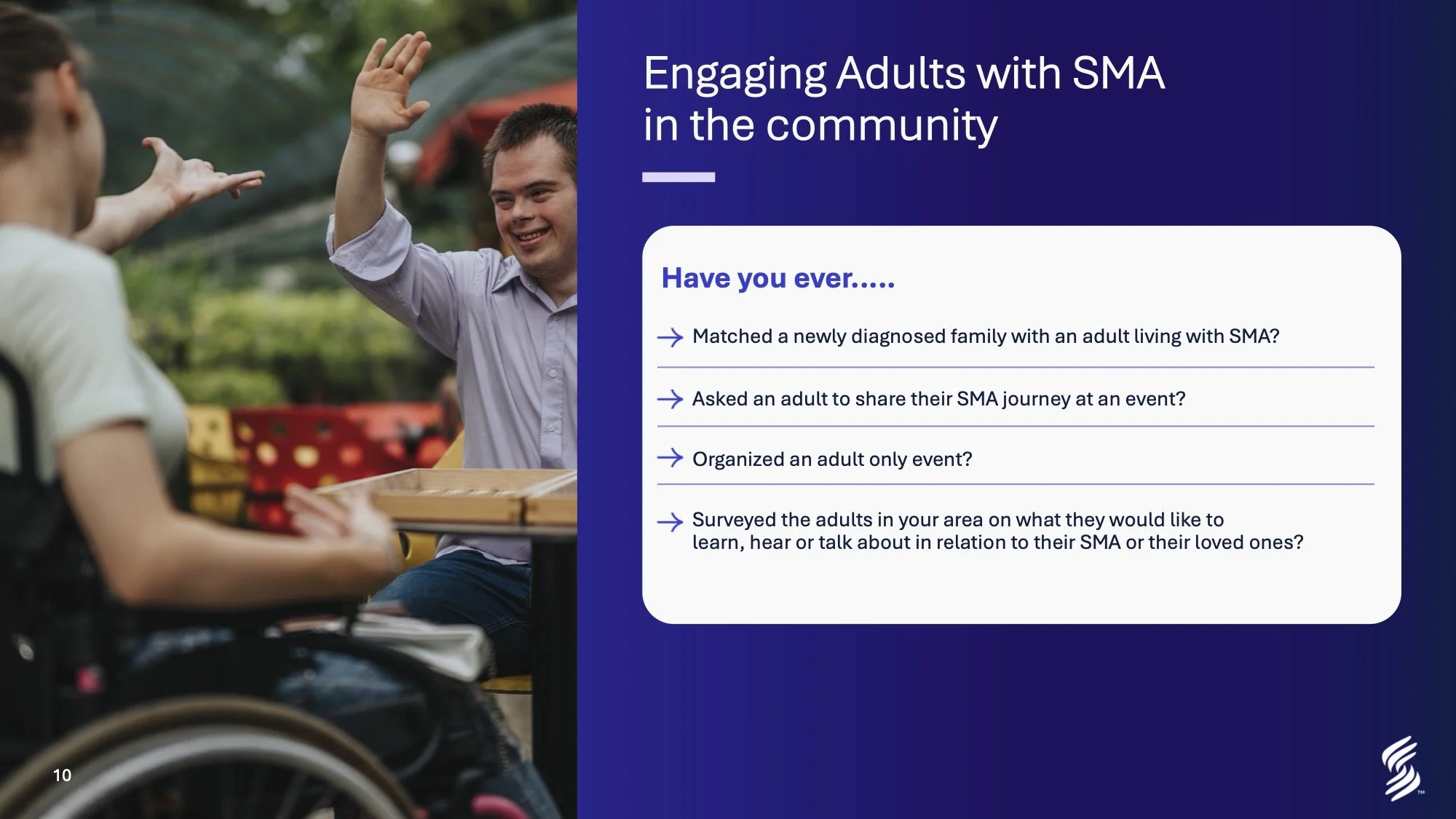 Engaging Adults with SMA in the community

Have you ever.....

→ Matched a newly diagnosed family with an adult living with SMA?

→ Asked an adult to share their SMA journey at an event?

→ Organized an adult only event?

→ Surveyed the adults in your area on what they would like to learn, hear or talk about in relation to their SMA or their loved ones?

10